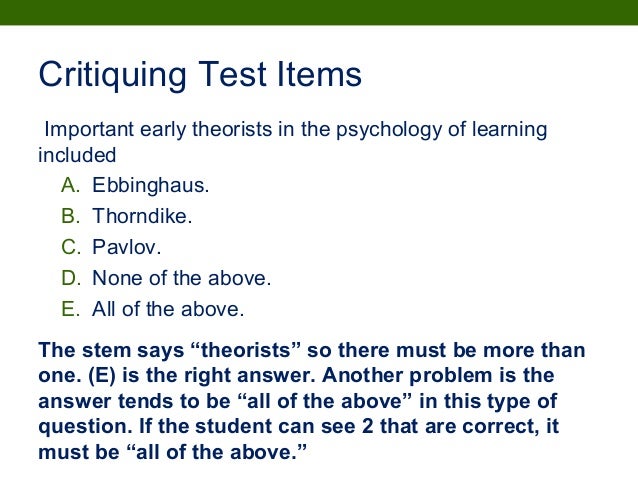 Critiquing Test Items

Important early theorists in the psychology of learning included

A. Ebbinghaus.
B. Thorndike.
C. Pavlov.
D. None of the above.
E. All of the above.

The stem says “theorists” so there must be more than one. (E) is the right answer. Another problem is the answer tends to be “all of the above” in this type of question. If the student can see 2 that are correct, it must be “all of the above.”